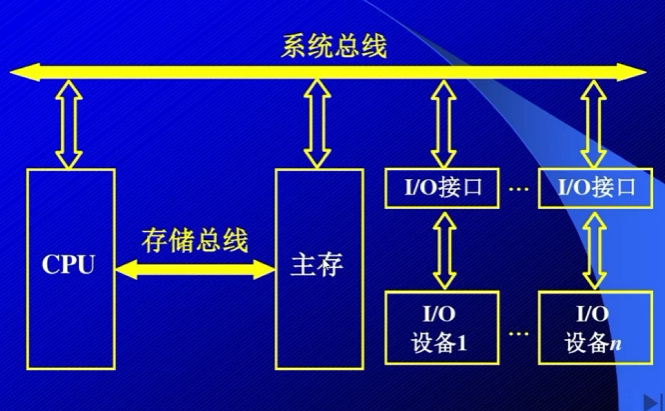 系统总线

CPU

存储总线

主存

I/O接口

…

I/O接口

I/O
设备1

…

I/O
设备$n$